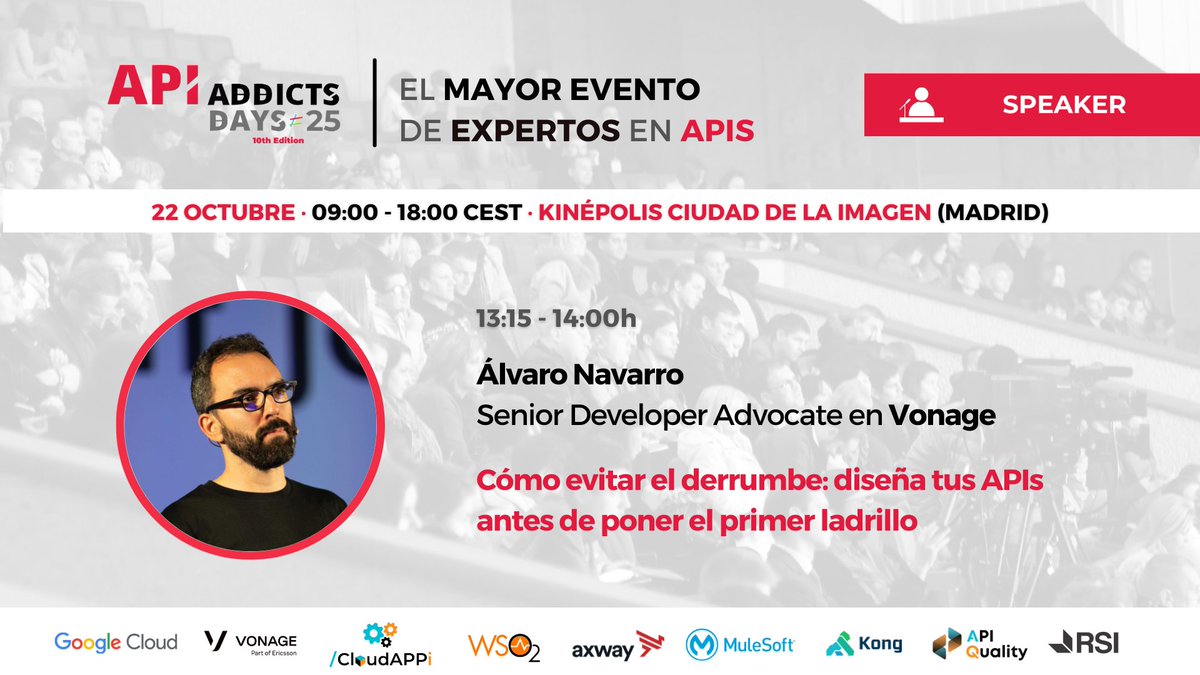 API ADDICTS DAYS 25
10th Edition

EL MAYOR EVENTO DE EXPERTOS EN APIS

SPEAKER

22 OCTUBRE · 09:00 - 18:00 CEST · KINÉPOLIS CIUDAD DE LA IMAGEN (MADRID)

13:15 - 14:00h

Álvaro Navarro
Senior Developer Advocate en Vonage

Cómo evitar el derrumbe: diseña tus APIs antes de poner el primer ladrillo

Google Cloud VONAGE Part of Ericsson /CloudAPPi WSO2 axway MuleSoft Kong API Quality RSI